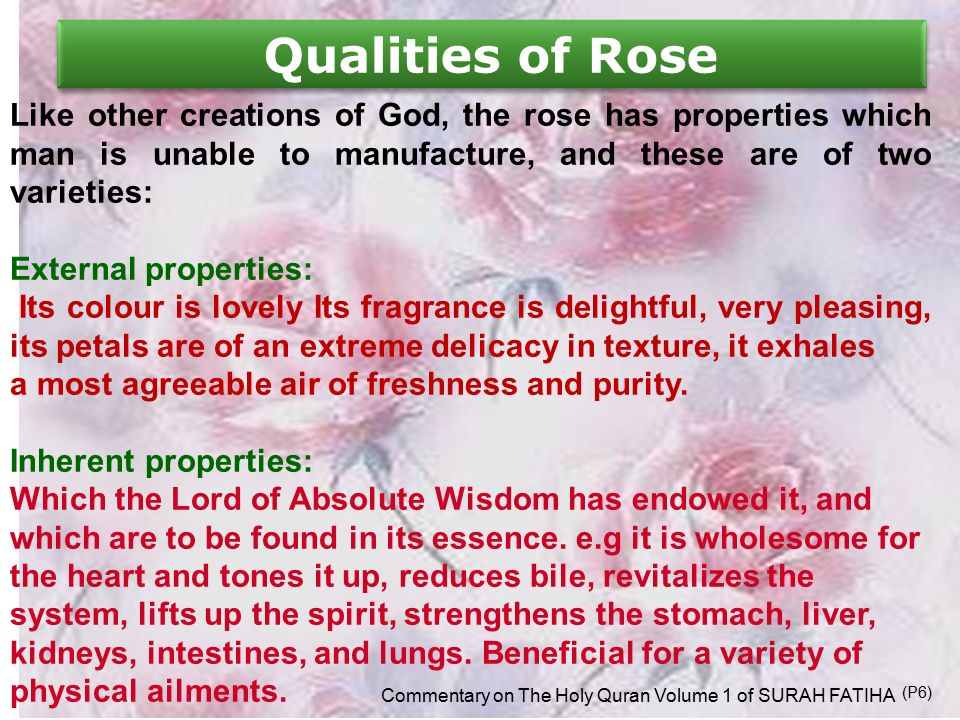 Qualities of Rose

Like other creations of God, the rose has properties which man is unable to manufacture, and these are of two varieties:

External properties:
Its colour is lovely Its fragrance is delightful, very pleasing, its petals are of an extreme delicacy in texture, it exhales a most agreeable air of freshness and purity.

Inherent properties:
Which the Lord of Absolute Wisdom has endowed it, and which are to be found in its essence. e.g it is wholesome for the heart and tones it up, reduces bile, revitalizes the system, lifts up the spirit, strengthens the stomach, liver, kidneys, intestines, and lungs. Beneficial for a variety of physical ailments.

Commentary on The Holy Quran Volume 1 of SURAH FATIHA (P6)